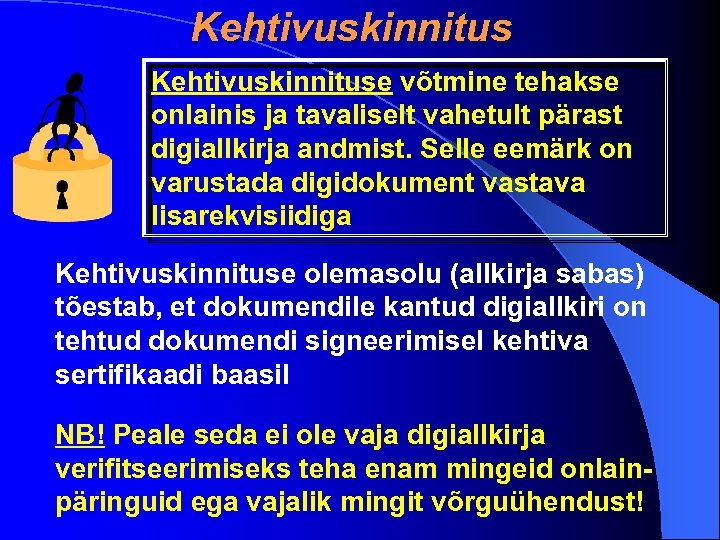 Kehtivuskinnitus

Kehtivuskinnituse võtmine tehakse onlainis ja tavaliselt vahetult pärast digiallkirja andmist. Selle eemärk on varustada digidokument vastava lisarekvisiidiga

Kehtivuskinnituse olemasolu (allkirja sabas) tõestab, et dokumendile kantud digiallkiri on tehtud dokumendi signeerimisel kehtiva sertifikaadi baasil

NB! Peale seda ei ole vaja digiallkirja verifitseerimiseks teha enam mingeid onlain-päringuid ega vajalik mingit võrguühendust!